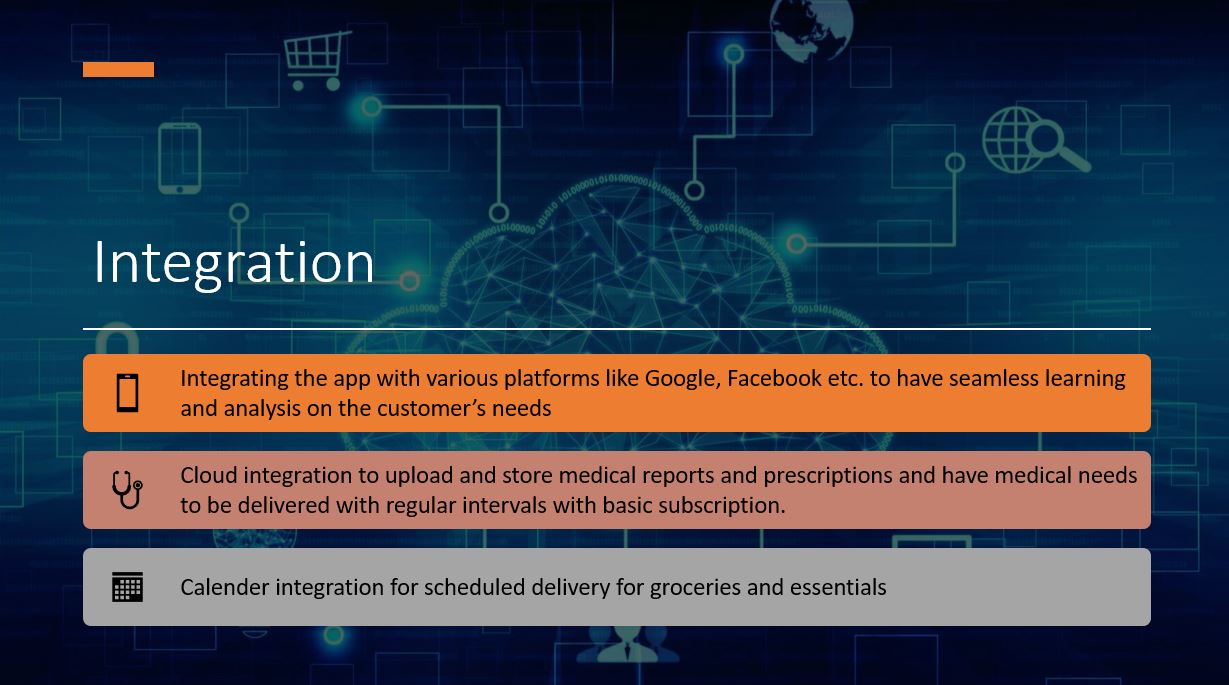 Integration

Integrating the app with various platforms like Google, Facebook etc. to have seamless learning and analysis on the customer's needs

Cloud integration to upload and store medical reports and prescriptions and have medical needs to be delivered with regular intervals with basic subscription.

Calender integration for scheduled delivery for groceries and essentials